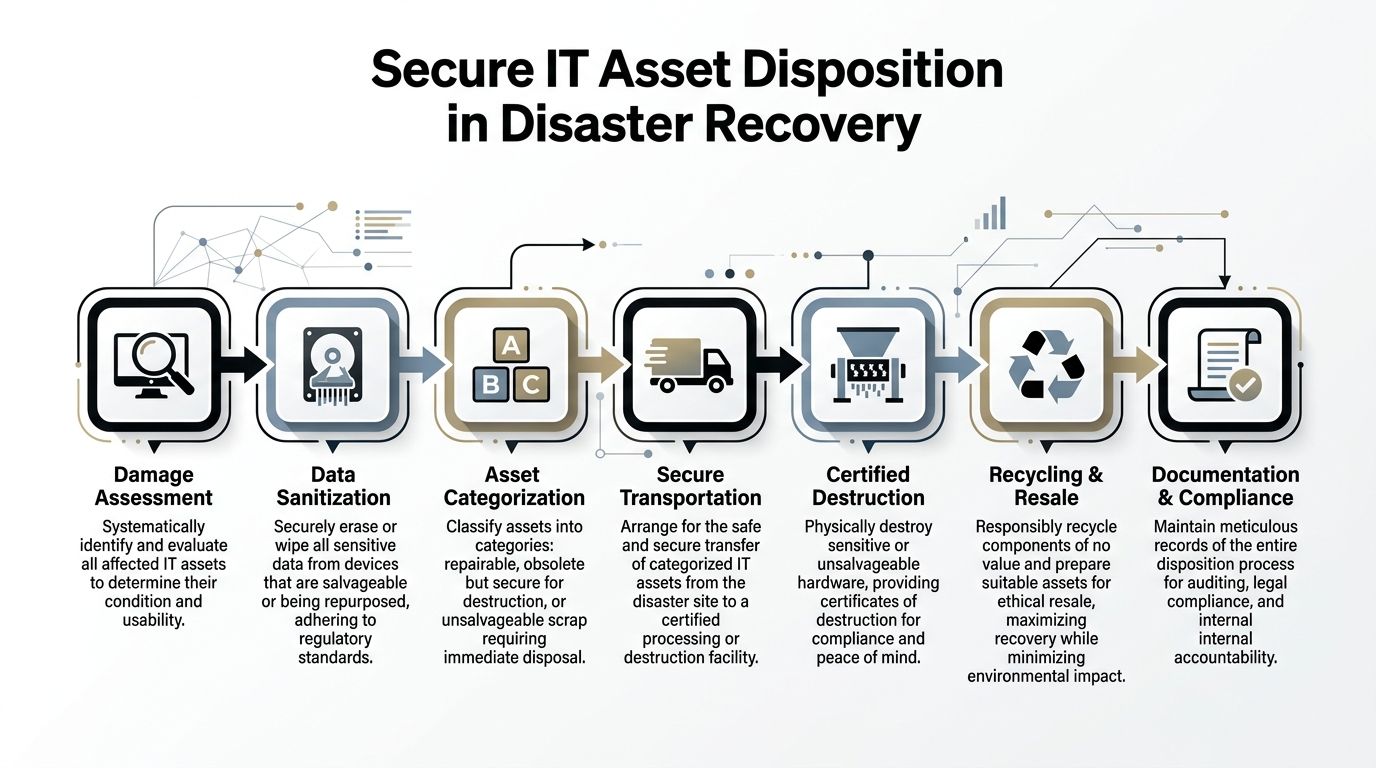 Secure IT Asset Disposition in Disaster Recovery

A
B C

Damage Assessment
Systematically identify and evaluate all affected IT assets to determine their condition and usability.

Data Sanitization
Securely erase or wipe all sensitive data from devices that are salvageable or being repurposed, adhering to regulatory standards.

Asset Categorization
Classify assets into categories: repairable, obsolete but secure for destruction, or unsalvageable scrap requiring immediate disposal.

Secure Transportation
Arrange for the safe and secure transfer of categorized IT assets from the disaster site to a certified processing or destruction facility.

Certified Destruction
Physically destroy sensitive or unsalvageable hardware, providing certificates of destruction for compliance and peace of mind.

Recycling & Resale
Responsibly recycle components of no value and prepare suitable assets for ethical resale, maximizing recovery while minimizing environmental impact.

Documentation & Compliance
Maintain meticulous records of the entire disposition process for auditing, legal compliance, and internal internal accountability.